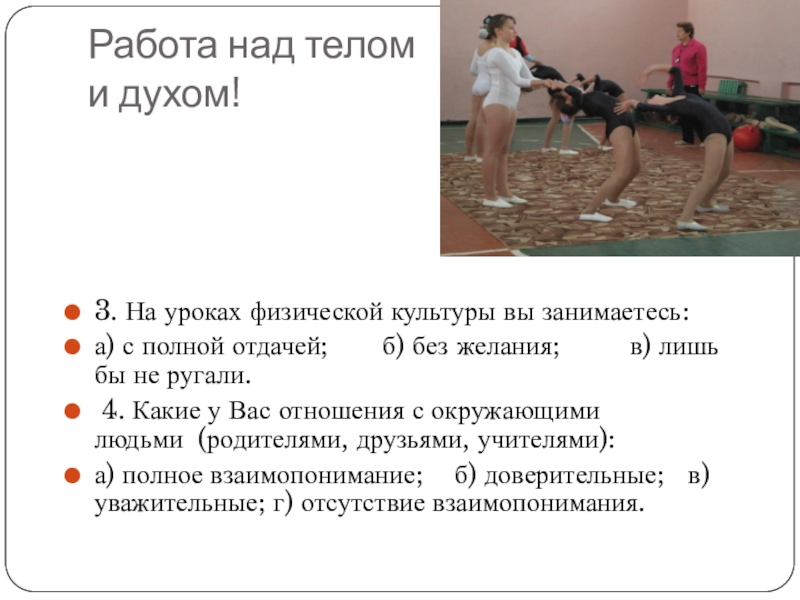 Работа над телом и духом!

3. На уроках физической культуры вы занимаетесь:

а) с полной отдачей; б) без желания; в) лишь бы не ругали.

4. Какие у Вас отношения с окружающими людьми (родителями, друзьями, учителями):

а) полное взаимопонимание; б) доверительные; в) уважительные; г) отсутствие взаимопонимания.